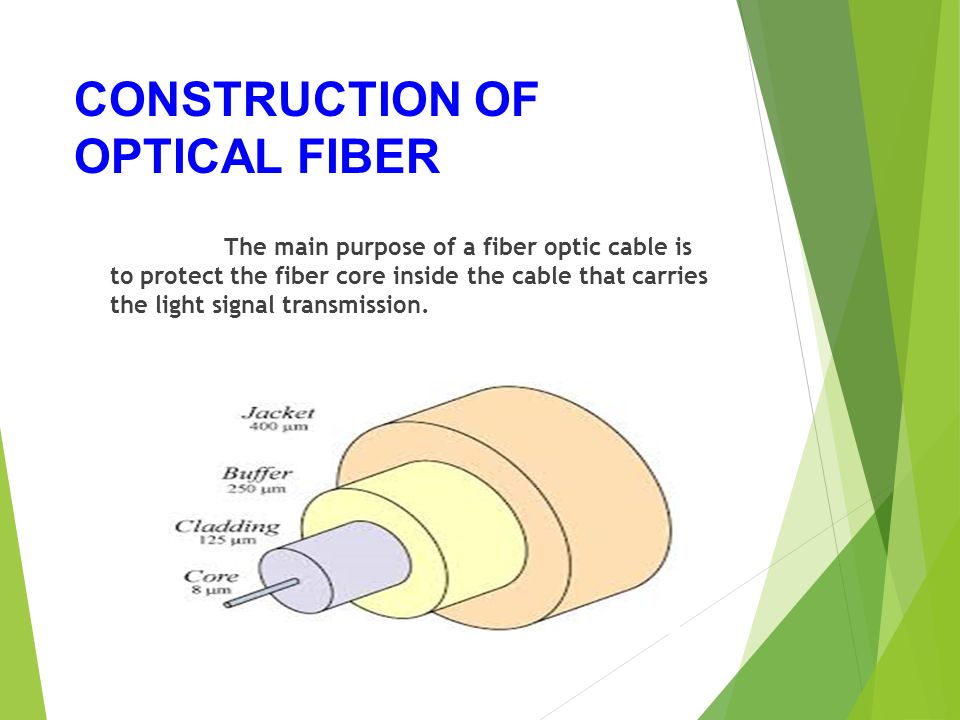 CONSTRUCTION OF OPTICAL FIBER

The main purpose of a fiber optic cable is to protect the fiber core inside the cable that carries the light signal transmission.

Jacket
400 µm

Buffer
250 µm

Cladding
125 µm

Core
8 µm